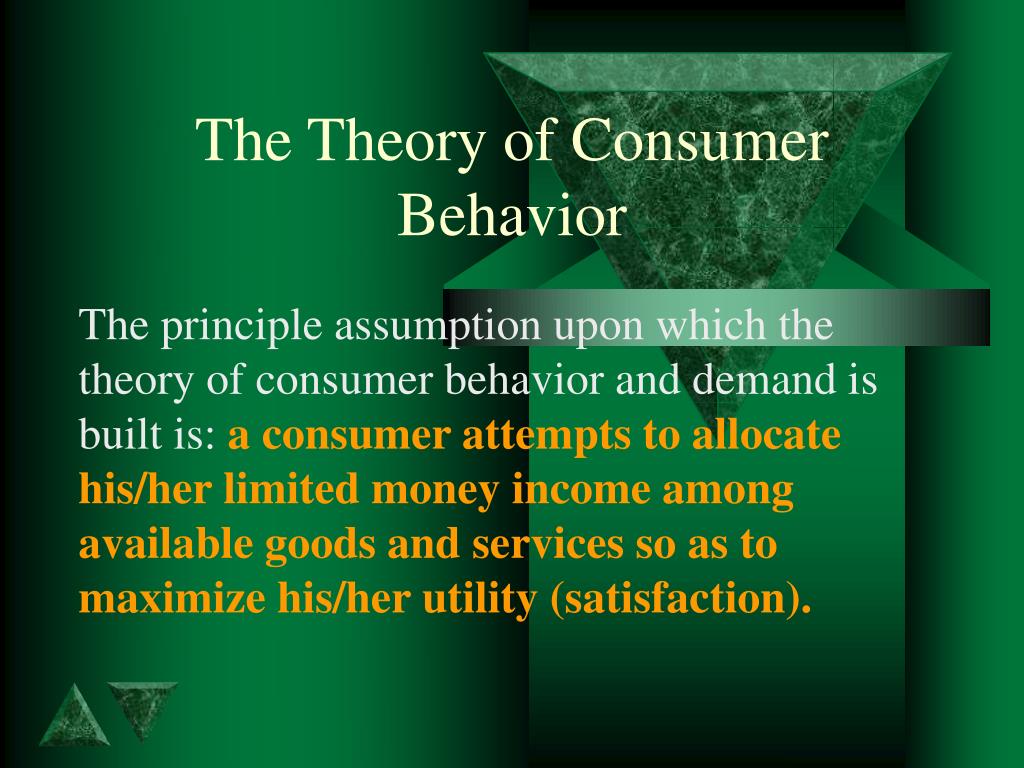 The Theory of Consumer Behavior

The principle assumption upon which the theory of consumer behavior and demand is built is: a consumer attempts to allocate his/her limited money income among available goods and services so as to maximize his/her utility (satisfaction).